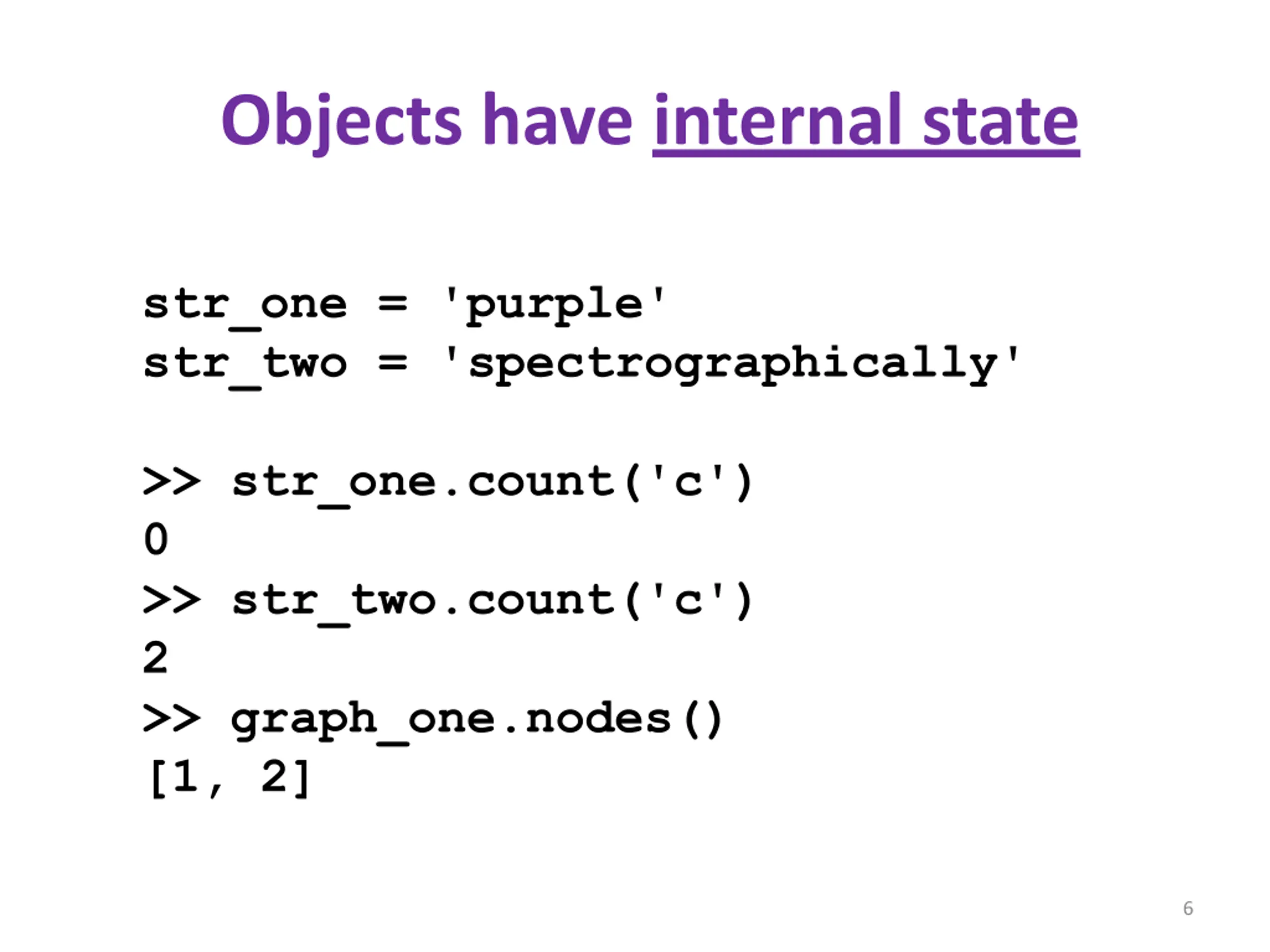 Objects have internal state

str_one = 'purple'
str_two = 'spectrographically'

>> str_one.count('c')
0
>> str_two.count('c')
2
>> graph_one.nodes()
[1, 2]

6